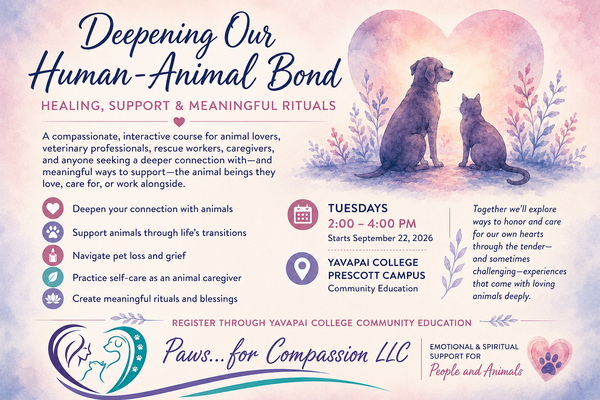 Deepening Our Human-Animal Bond

HEALING, SUPPORT & MEANINGFUL RITUALS

A compassionate, interactive course for animal lovers, veterinary professionals, rescue workers, caregivers, and anyone seeking a deeper connection with—and meaningful ways to support—the animal beings they love, care for, or work alongside.

Deepen your connection with animals

Support animals through life's transitions

Navigate pet loss and grief

Practice self-care as an animal caregiver

Create meaningful rituals and blessings

TUESDAYS
2:00 – 4:00 PM
Starts September 22, 2026

YAVAPAI COLLEGE
PRESCOTT CAMPUS
Community Education

Together we'll explore ways to honor and care for our own hearts through the tender—and sometimes challenging—experiences that come with loving animals deeply.

REGISTER THROUGH YAVAPAI COLLEGE COMMUNITY EDUCATION

Paws... for Compassion LLC

EMOTIONAL & SPIRITUAL SUPPORT FOR
People and Animals